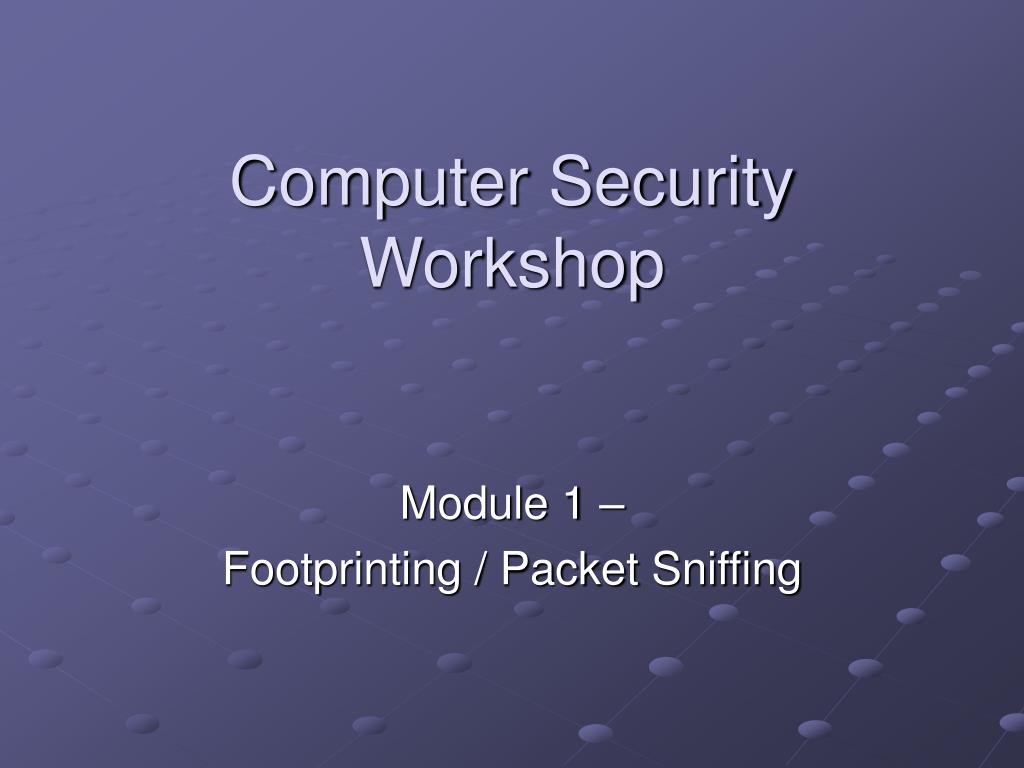 Computer Security Workshop

Module 1 –
Footprinting / Packet Sniffing